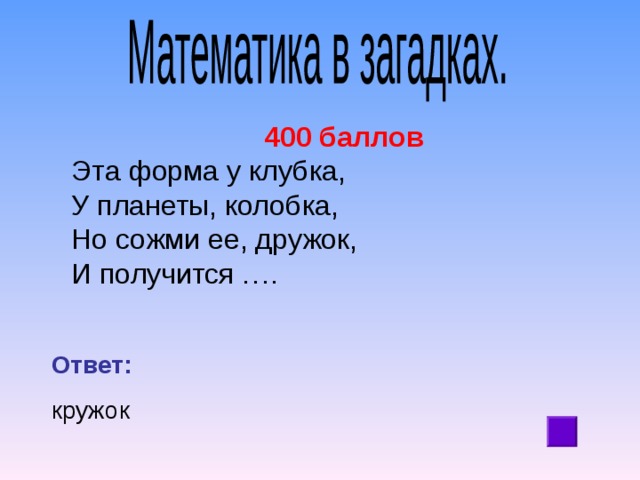 Математика в загадках.

400 баллов

Эта форма у клубка,
У планеты, колобка,
Но сожми ее, дружок,
И получится ….

Ответ:

кружок